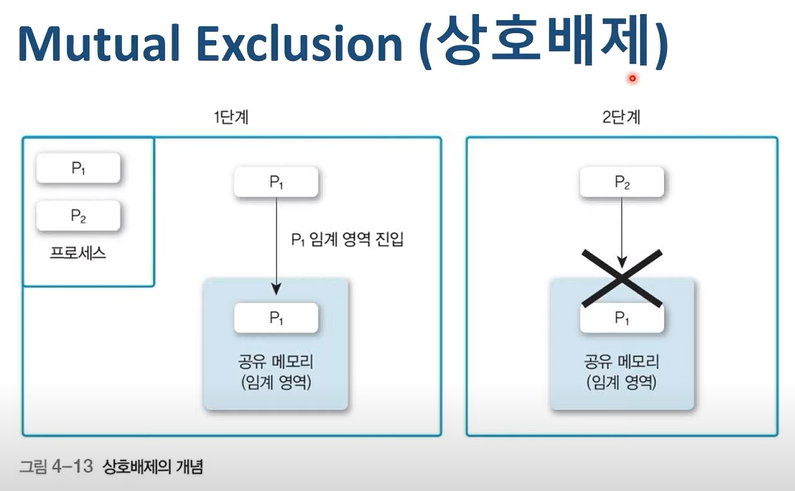 Mutual Exclusion (상호배제)

1단계

$P_1$

$P_2$

프로세스

$P_1$

$P_1$ 임계 영역 진입

$P_1$

공유 메모리
(임계 영역)

2단계

$P_2$

$P_1$

공유 메모리
(임계 영역)

그림 4-13 상호배제의 개념